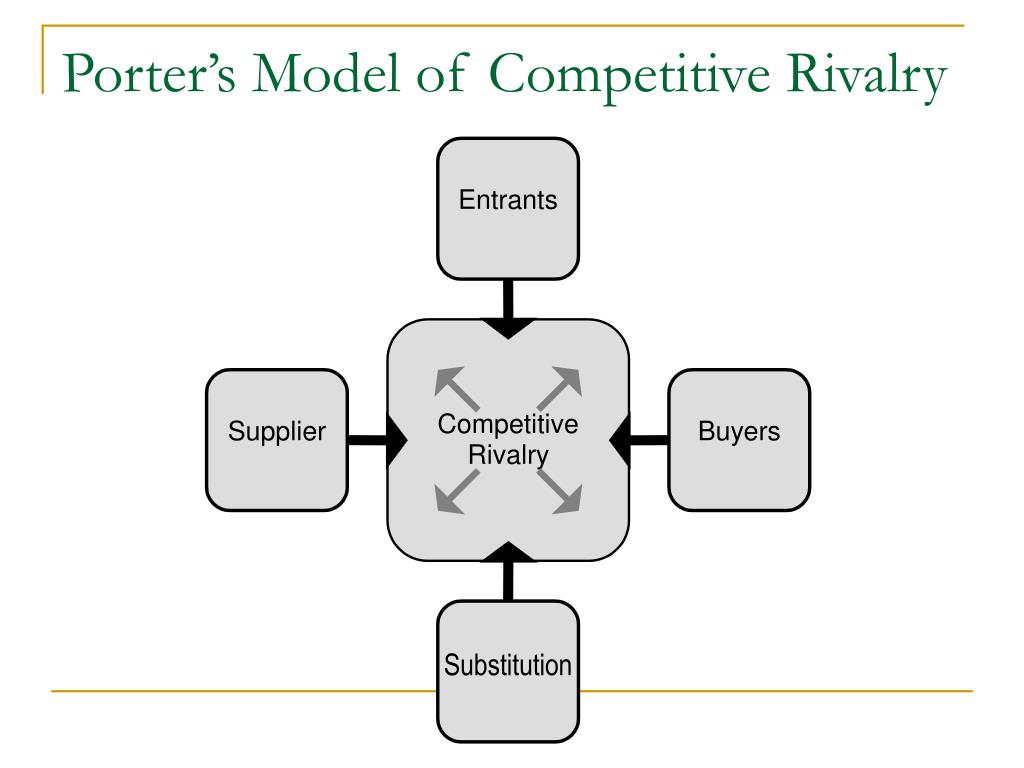 Porter's Model of Competitive Rivalry

Entrants

Supplier

Competitive Rivalry

Buyers

Substitution